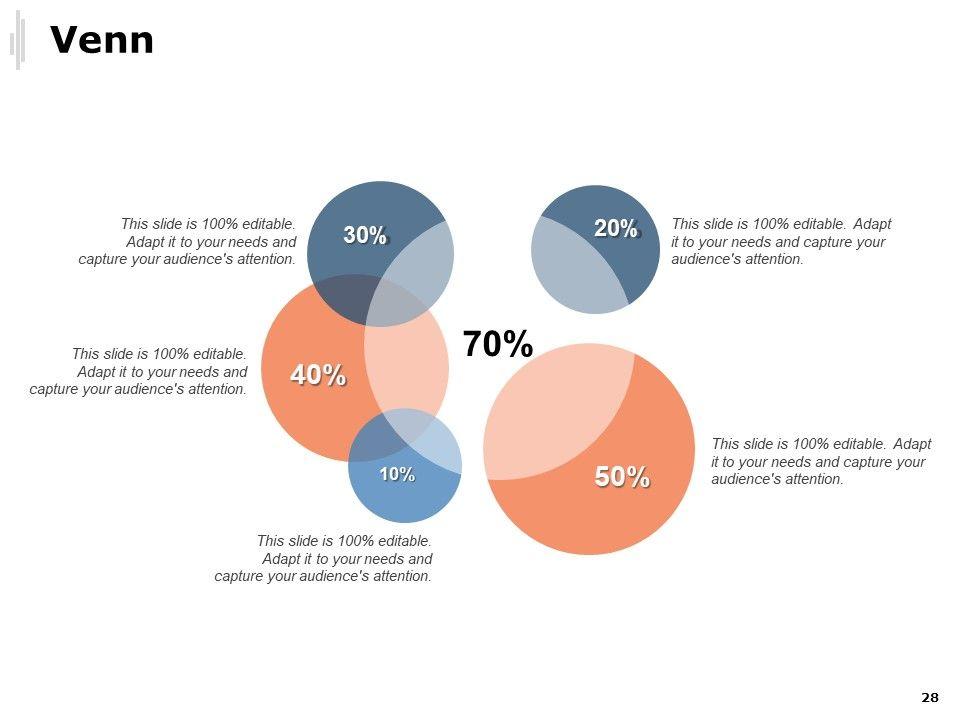 Venn

This slide is 100% editable. Adapt it to your needs and capture your audience's attention.

30%

20%

This slide is 100% editable. Adapt it to your needs and capture your audience's attention.

This slide is 100% editable. Adapt it to your needs and capture your audience's attention.

40%

70%

10%

50%

This slide is 100% editable. Adapt it to your needs and capture your audience's attention.

This slide is 100% editable. Adapt it to your needs and capture your audience's attention.

28